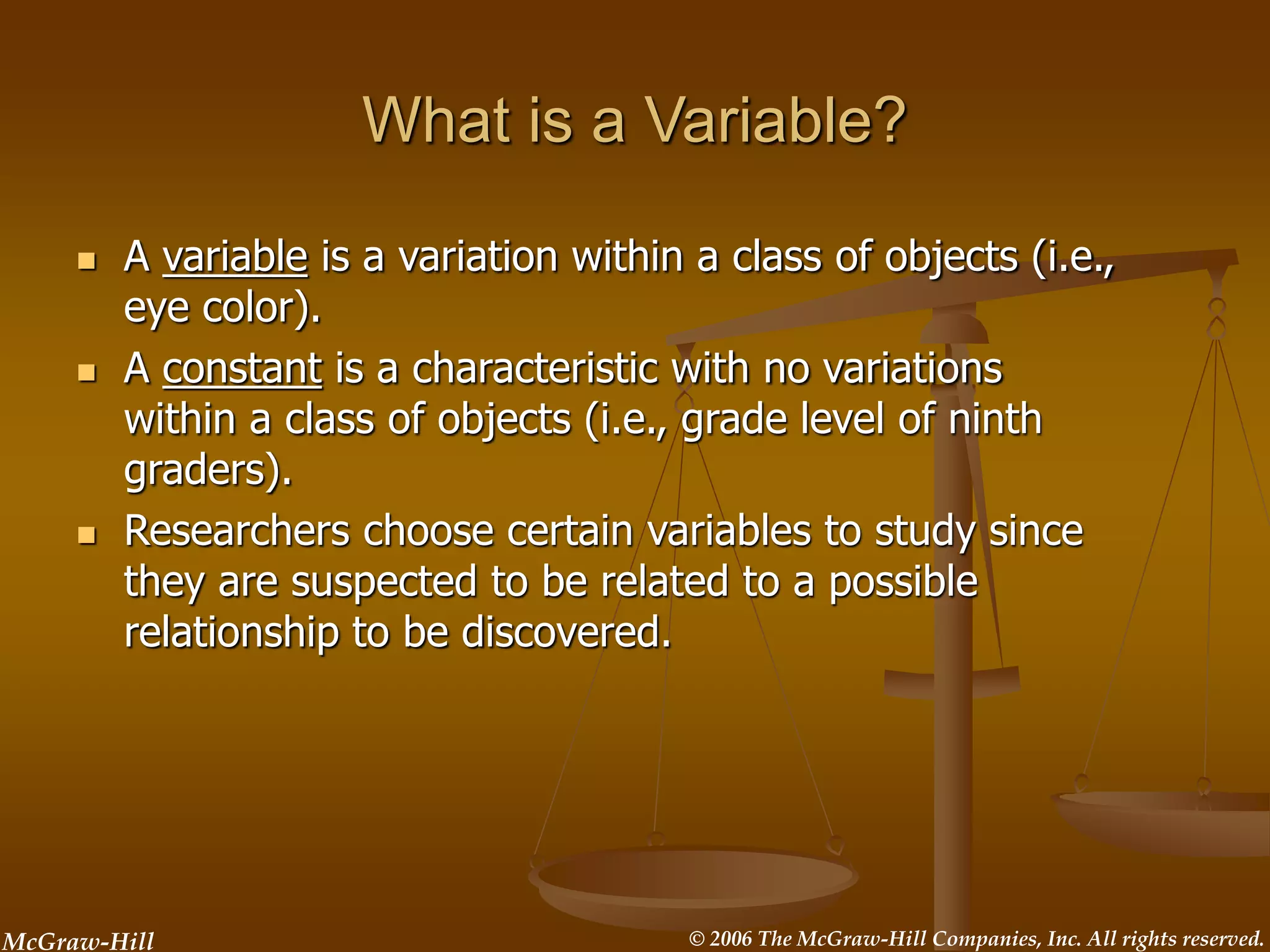 What is a Variable?

A variable is a variation within a class of objects (i.e., eye color).

A constant is a characteristic with no variations within a class of objects (i.e., grade level of ninth graders).

Researchers choose certain variables to study since they are suspected to be related to a possible relationship to be discovered.

McGraw-Hill

© 2006 The McGraw-Hill Companies, Inc. All rights reserved.